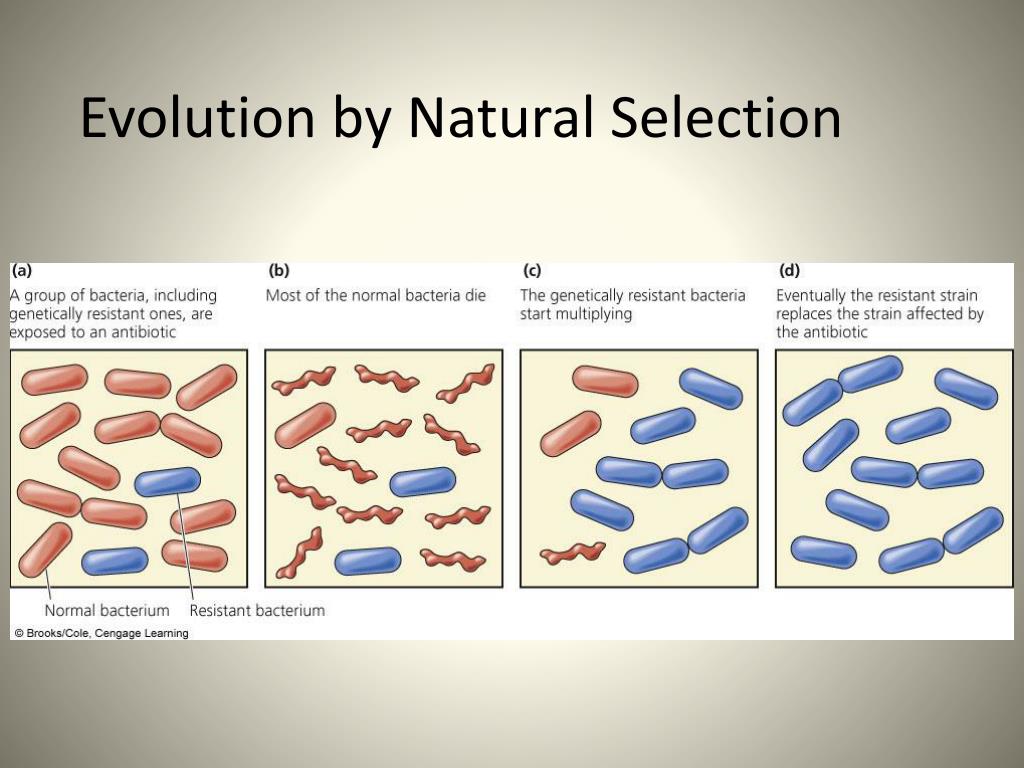 Evolution by Natural Selection

(a)
A group of bacteria, including genetically resistant ones, are exposed to an antibiotic

(b)
Most of the normal bacteria die

(c)
The genetically resistant bacteria start multiplying

(d)
Eventually the resistant strain replaces the strain affected by the antibiotic

Normal bacterium
Resistant bacterium

© Brooks/Cole, Cengage Learning